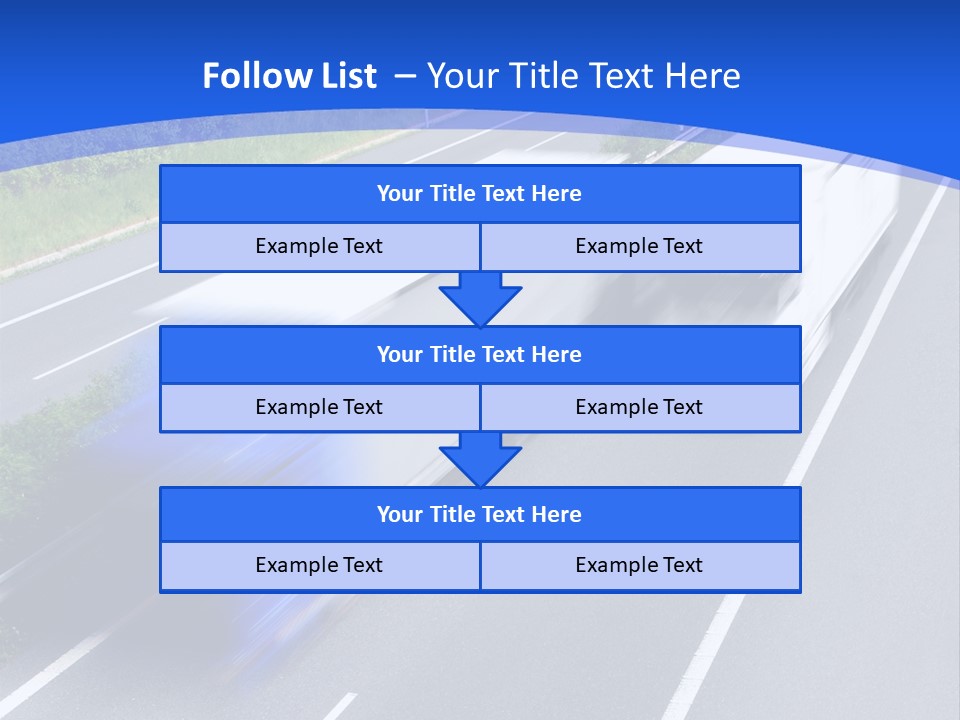 Follow List – Your Title Text Here

Your Title Text Here

Example Text

Example Text

Your Title Text Here

Example Text

Example Text

Your Title Text Here

Example Text

Example Text